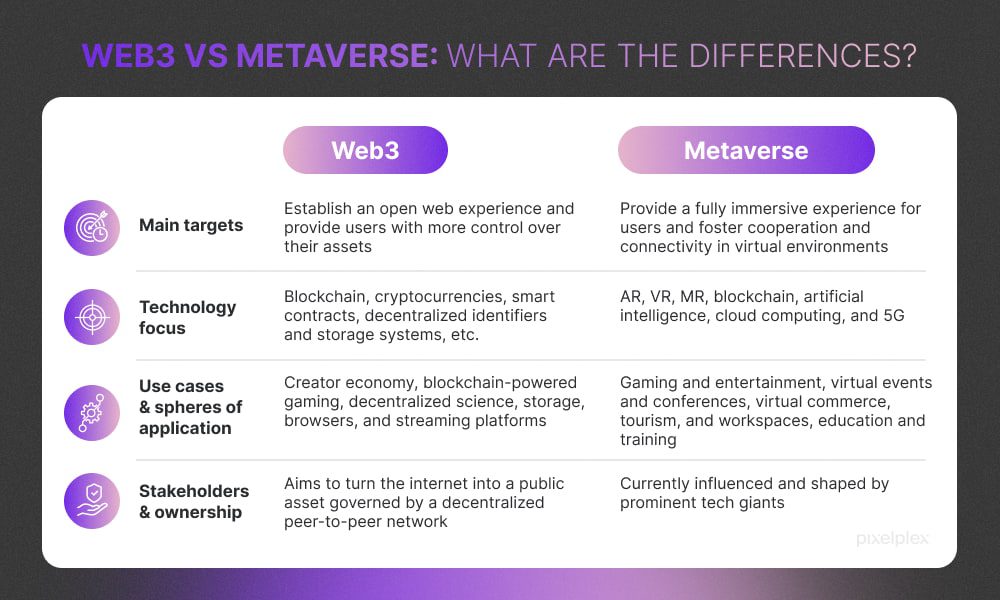 WEB3 VS METAVERSE: WHAT ARE THE DIFFERENCES?

| | Web3 | Metaverse |
|---|---|---|
| Main targets | Establish an open web experience and provide users with more control over their assets | Provide a fully immersive experience for users and foster cooperation and connectivity in virtual environments |
| Technology focus | Blockchain, cryptocurrencies, smart contracts, decentralized identifiers and storage systems, etc. | AR, VR, MR, blockchain, artificial intelligence, cloud computing, and 5G |
| Use cases & spheres of application | Creator economy, blockchain-powered gaming, decentralized science, storage, browsers, and streaming platforms | Gaming and entertainment, virtual events and conferences, virtual commerce, tourism, and workspaces, education and training |
| Stakeholders & ownership | Aims to turn the internet into a public asset governed by a decentralized peer-to-peer network | Currently influenced and shaped by prominent tech giants |

pixelplex